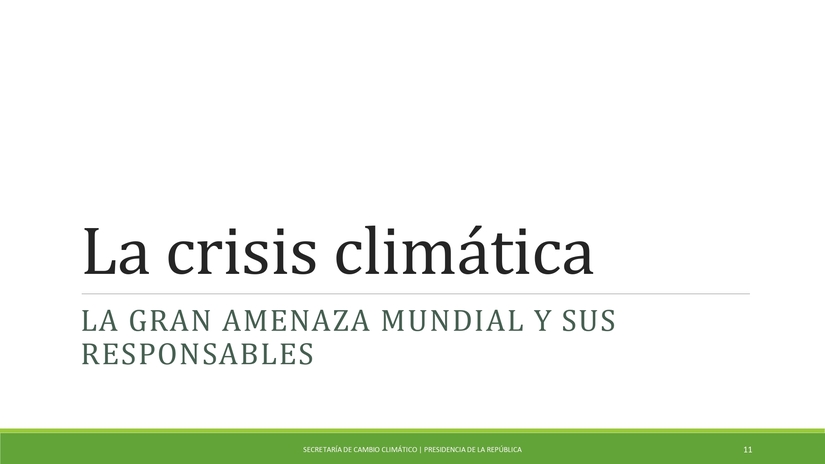 La crisis climática

LA GRAN AMENAZA MUNDIAL Y SUS RESPONSABLES

SECRETARÍA DE CAMBIO CLIMÁTICO | PRESIDENCIA DE LA REPÚBLICA

11